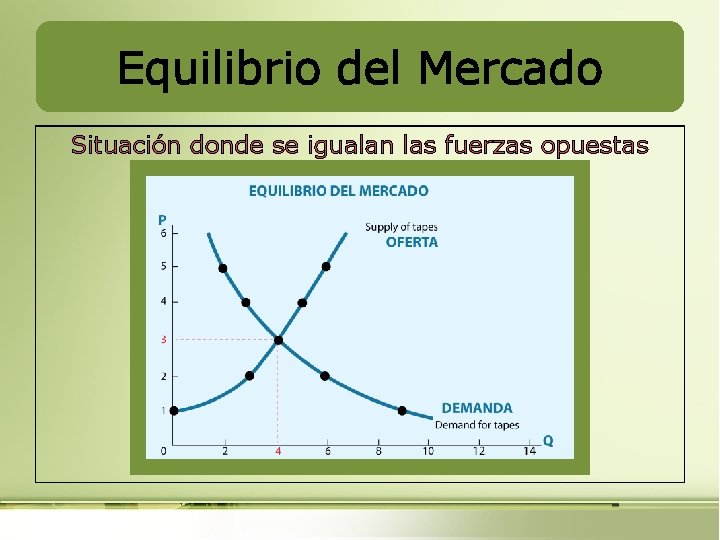 Equilibrio del Mercado

Situación donde se igualan las fuerzas opuestas

EQUILIBRIO DEL MERCADO

P

6
5
4
3
2
1
0

Supply of tapes
OFERTA

DEMANDA
Demand for tapes

2 4 6 8 10 12 14

Q